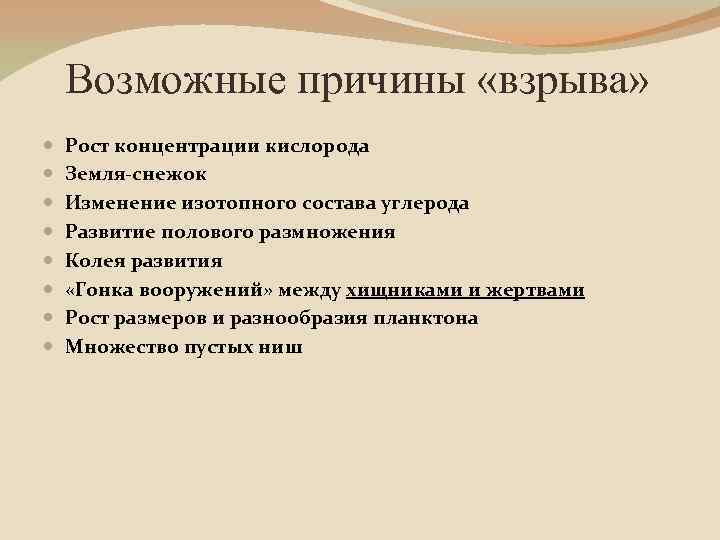 Возможные причины «взрыва»

- Рост концентрации кислорода
- Земля-снежок
- Изменение изотопного состава углерода
- Развитие полового размножения
- Колея развития
- «Гонка вооружений» между хищниками и жертвами
- Рост размеров и разнообразия планктона
- Множество пустых ниш